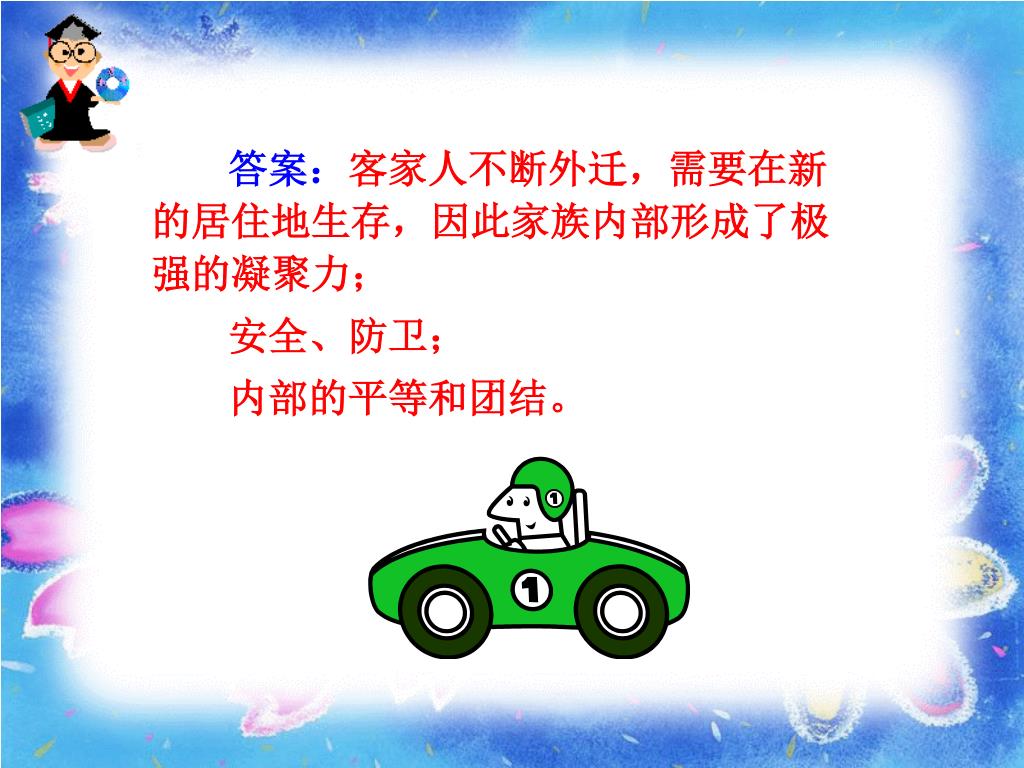 答案：客家人不断外迁，需要在新的居住地生存，因此家族内部形成了极强的凝聚力；

安全、防卫；

内部的平等和团结。

1

1